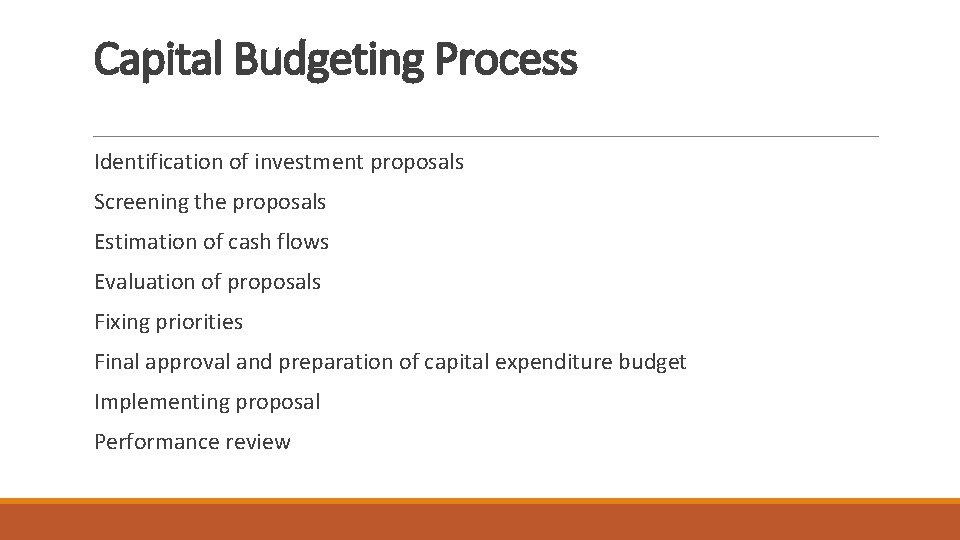 Capital Budgeting Process

Identification of investment proposals

Screening the proposals

Estimation of cash flows

Evaluation of proposals

Fixing priorities

Final approval and preparation of capital expenditure budget

Implementing proposal

Performance review